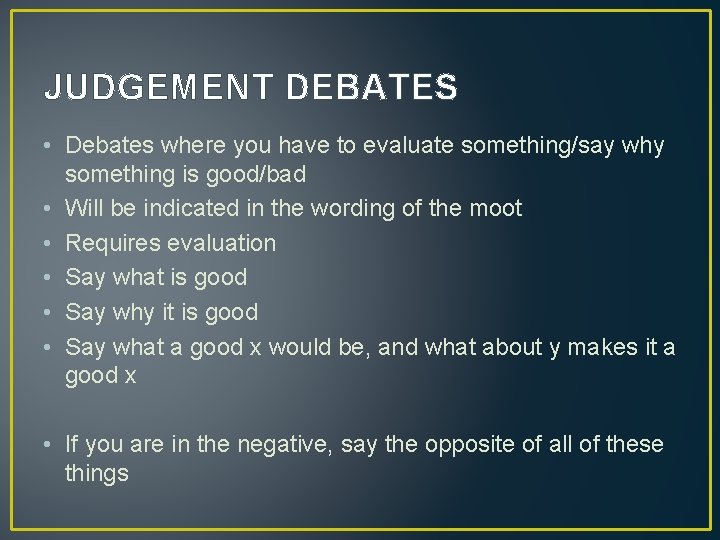 JUDGEMENT DEBATES

• Debates where you have to evaluate something/say why something is good/bad
• Will be indicated in the wording of the moot
• Requires evaluation
• Say what is good
• Say why it is good
• Say what a good x would be, and what about y makes it a good x

• If you are in the negative, say the opposite of all of these things